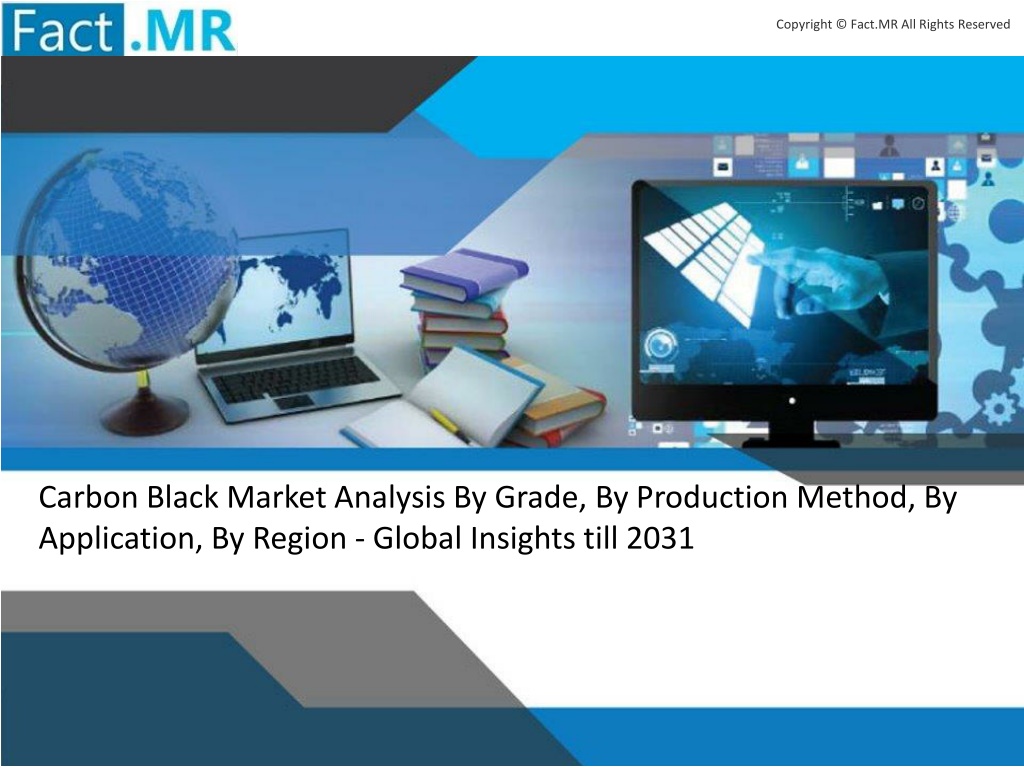 Fact.MR

Copyright © Fact.MR All Rights Reserved

Carbon Black Market Analysis By Grade, By Production Method, By Application, By Region - Global Insights till 2031